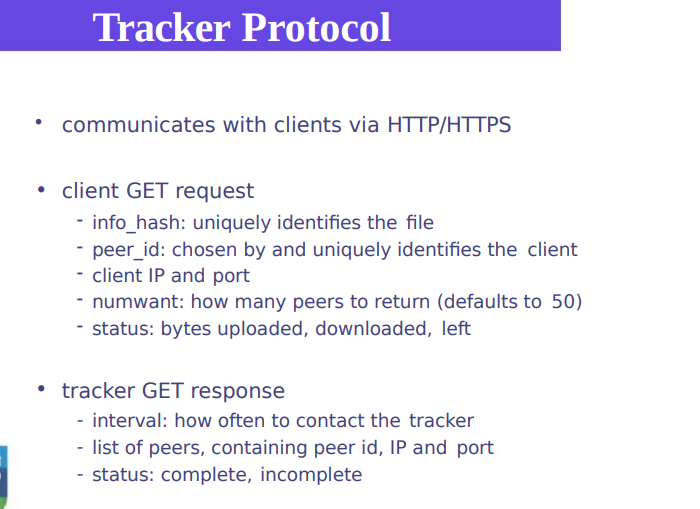 Tracker Protocol

• communicates with clients via HTTP/HTTPS

• client GET request
  - info_hash: uniquely identifies the file
  - peer_id: chosen by and uniquely identifies the client
  - client IP and port
  - numwant: how many peers to return (defaults to 50)
  - status: bytes uploaded, downloaded, left

• tracker GET response
  - interval: how often to contact the tracker
  - list of peers, containing peer id, IP and port
  - status: complete, incomplete